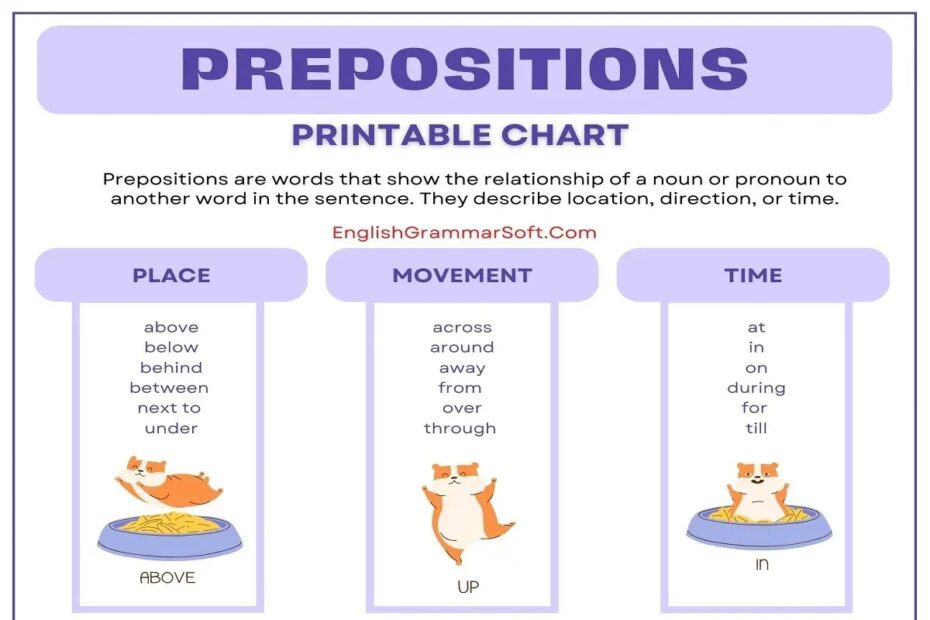 PREPOSITIONS

PRINTABLE CHART

Prepositions are words that show the relationship of a noun or pronoun to another word in the sentence. They describe location, direction, or time.

EnglishGrammarSoft.Com

PLACE

above
below
behind
between
next to
under

ABOVE

MOVEMENT

across
around
away
from
over
through

UP

TIME

at
in
on
during
for
till

IN